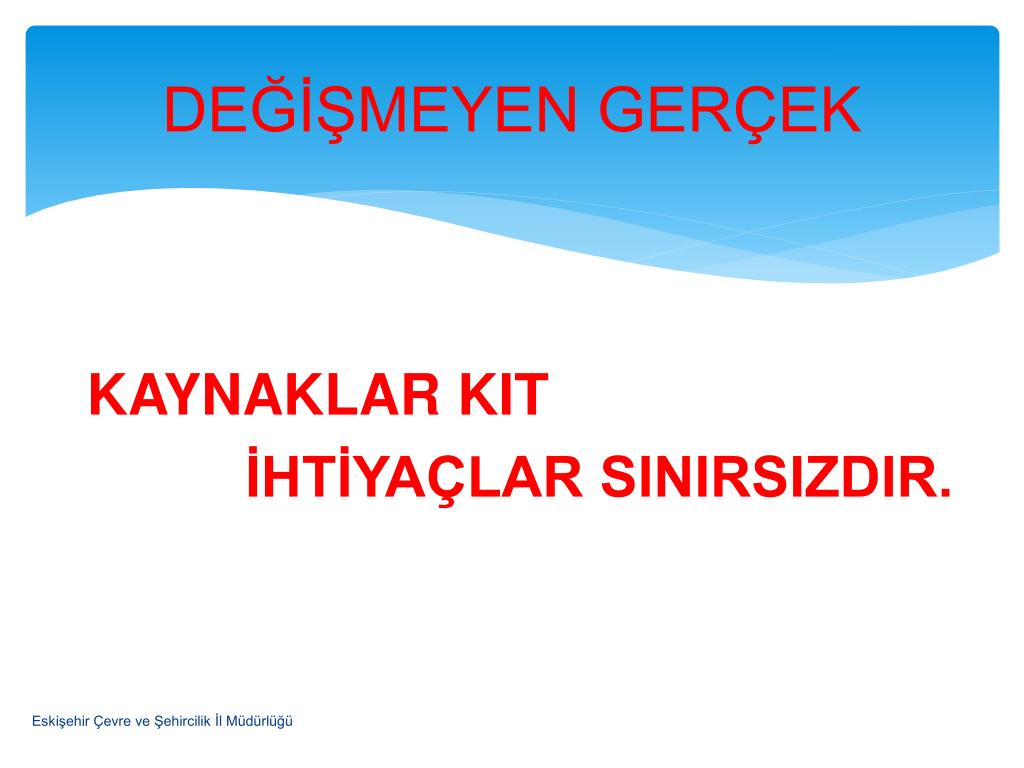 DEĞİŞMEYEN GERÇEK

KAYNAKLAR KIT
İHTİYAÇLAR SINIRSIZDIR.

Eskişehir Çevre ve Şehircilik İl Müdürlüğü